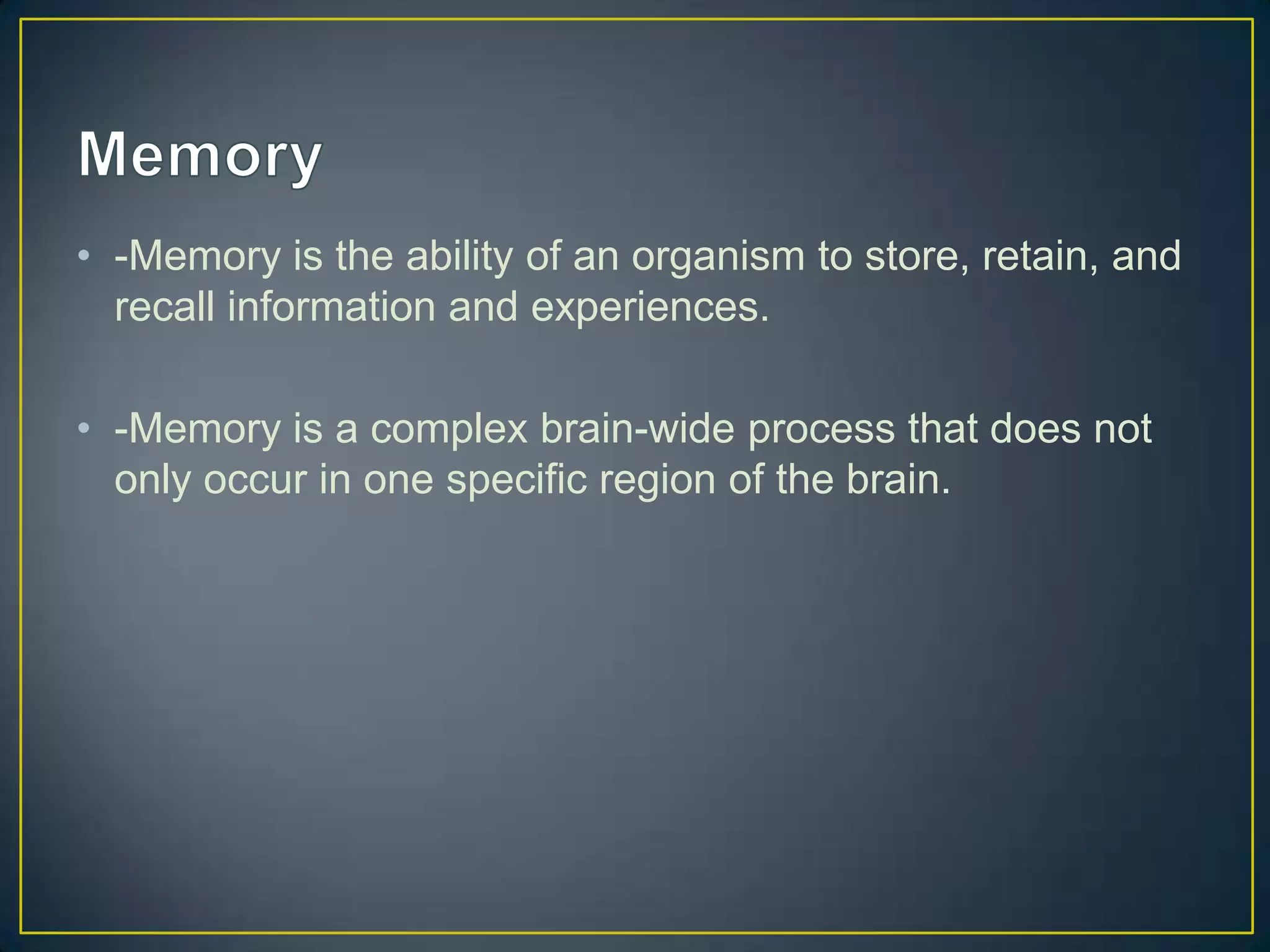 Memory

• -Memory is the ability of an organism to store, retain, and recall information and experiences.

• -Memory is a complex brain-wide process that does not only occur in one specific region of the brain.